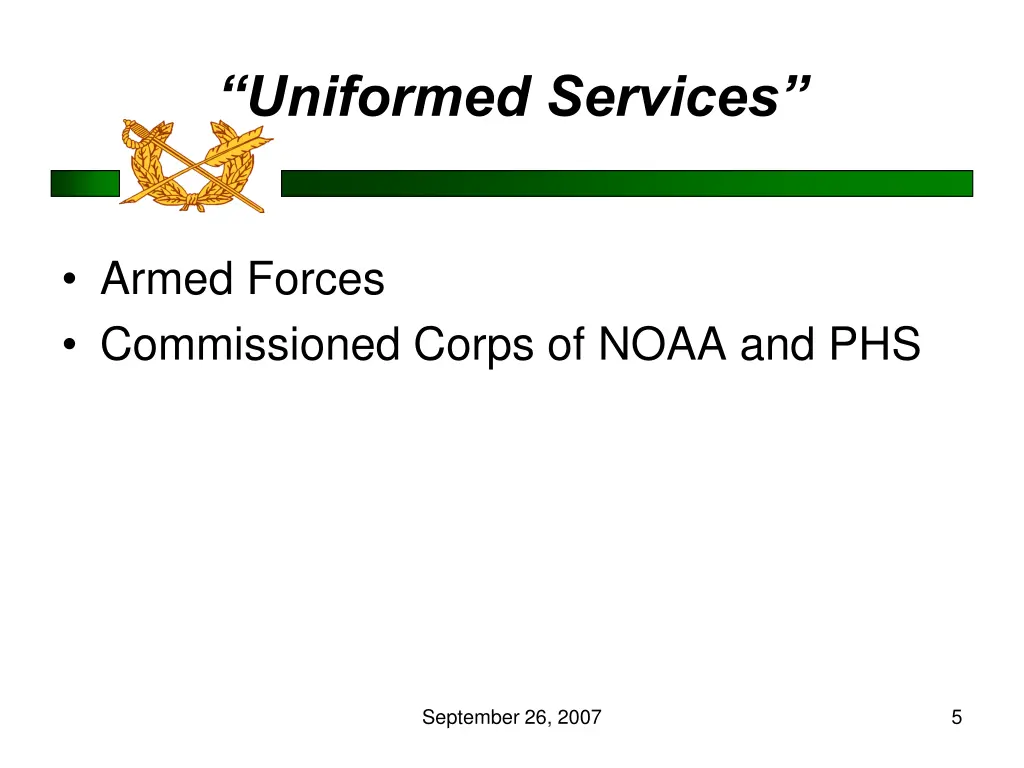 “Uniformed Services”

• Armed Forces
• Commissioned Corps of NOAA and PHS

September 26, 2007

5